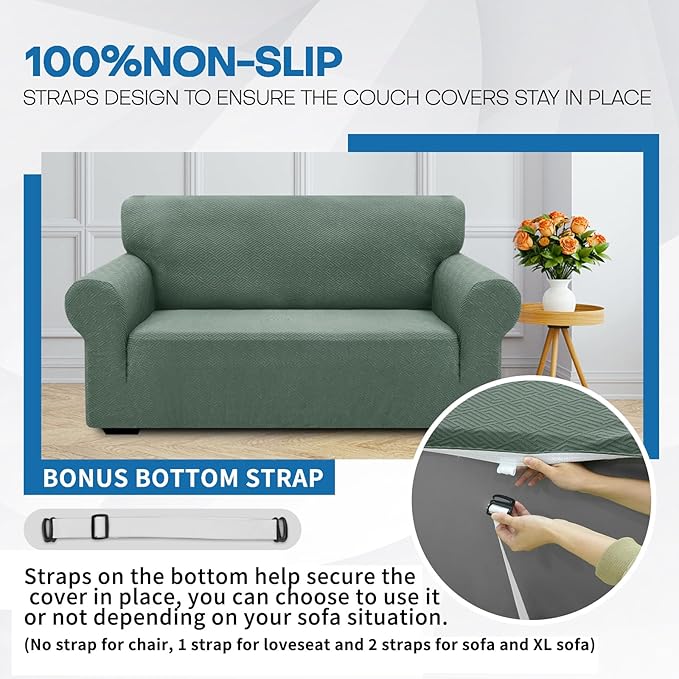 100%NON-SLIP

STRAPS DESIGN TO ENSURE THE COUCH COVERS STAY IN PLACE

BONUS BOTTOM STRAP

Straps on the bottom help secure the cover in place, you can choose to use it or not depending on your sofa situation.

(No strap for chair, 1 strap for loveseat and 2 straps for sofa and XL sofa)